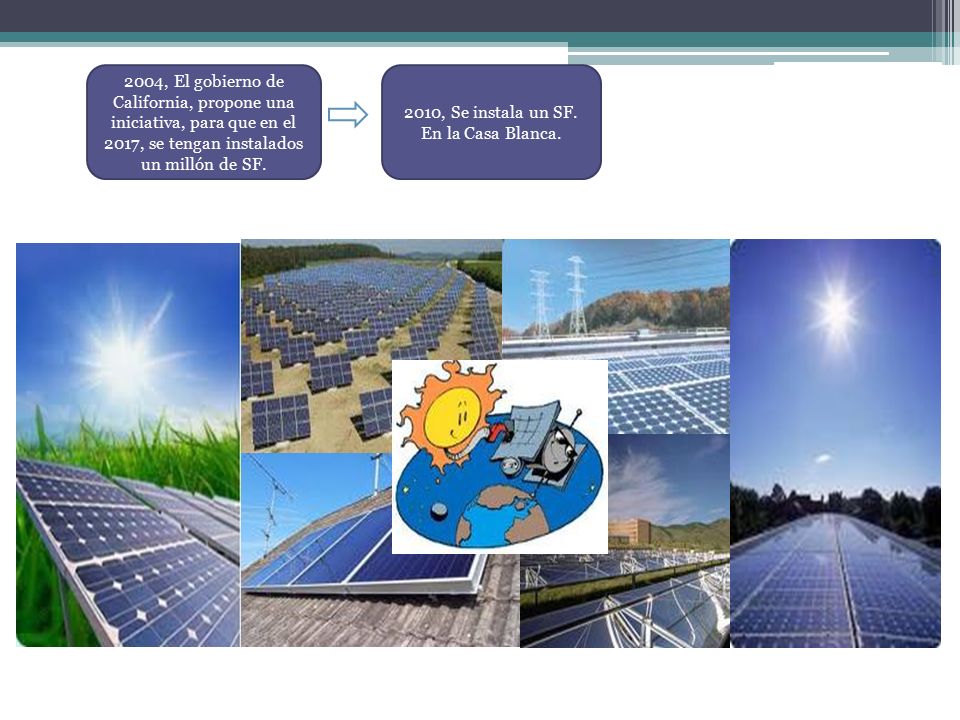 2004, El gobierno de California, propone una iniciativa, para que en el 2017, se tengan instalados un millón de SF.

2010, Se instala un SF. En la Casa Blanca.